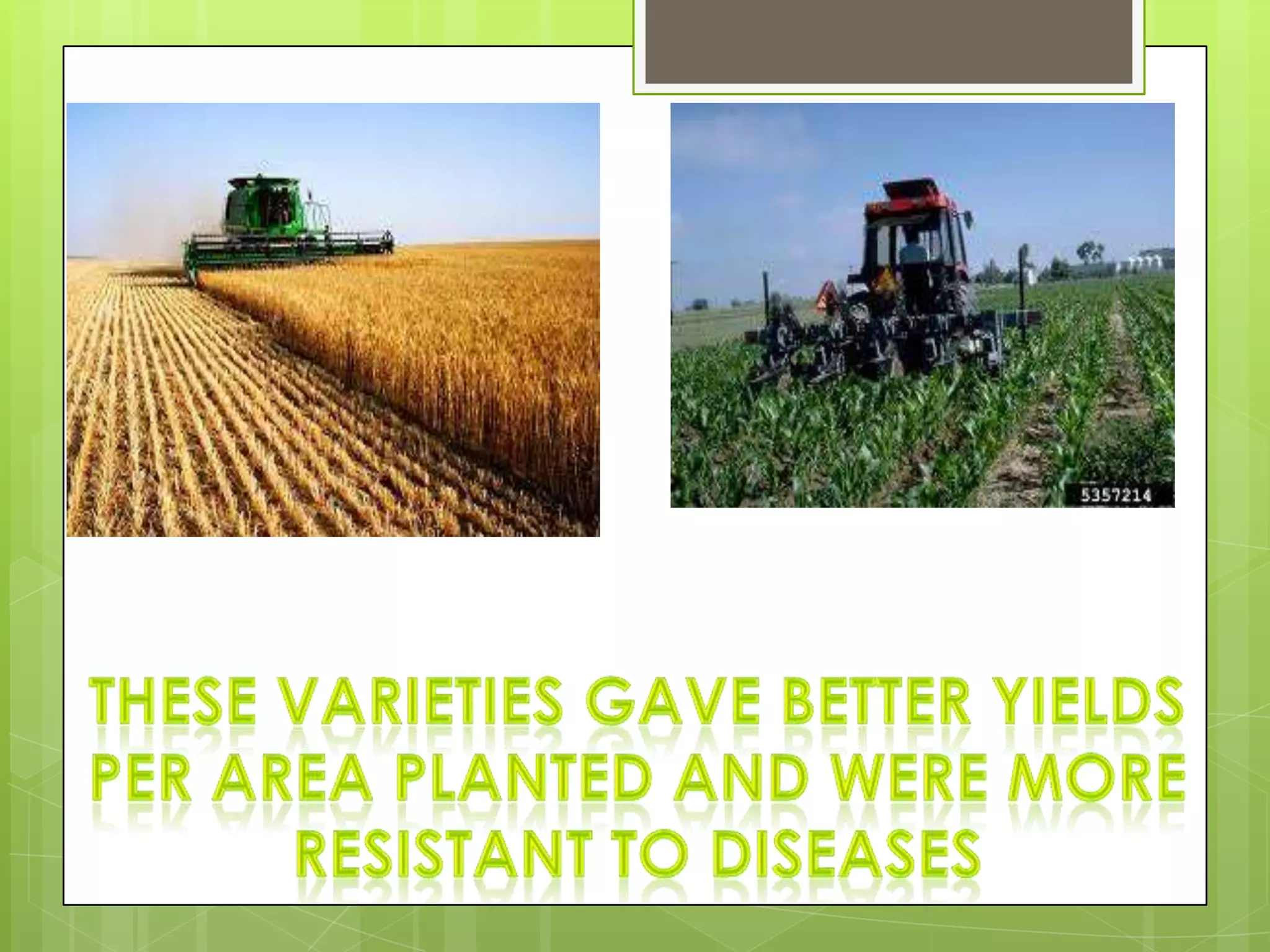 5357214

THESE VARIETIES GAVE BETTER YIELDS PER AREA PLANTED AND WERE MORE RESISTANT TO DISEASES